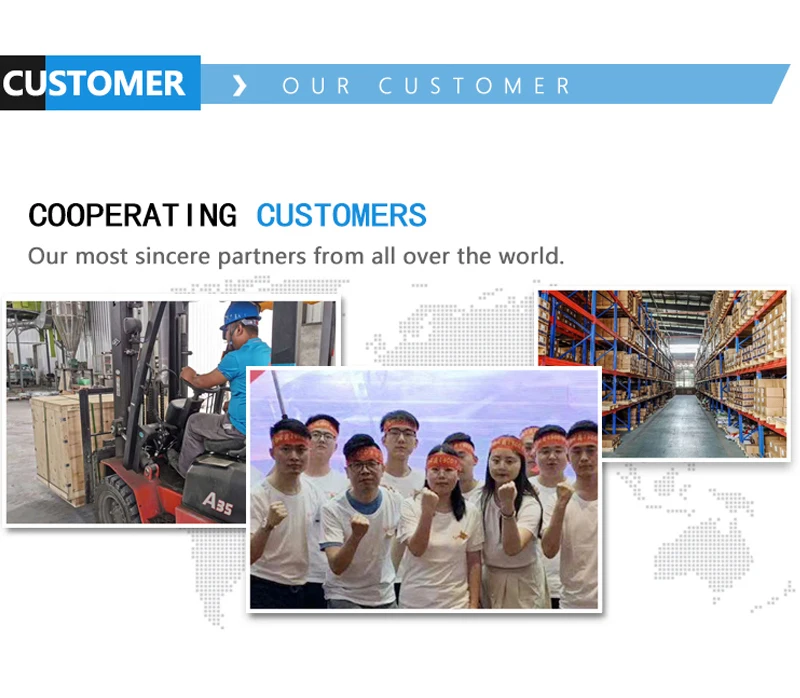 CUSTOMER
› OUR CUSTOMER

COOPERATING CUSTOMERS
Our most sincere partners from all over the world.

A35